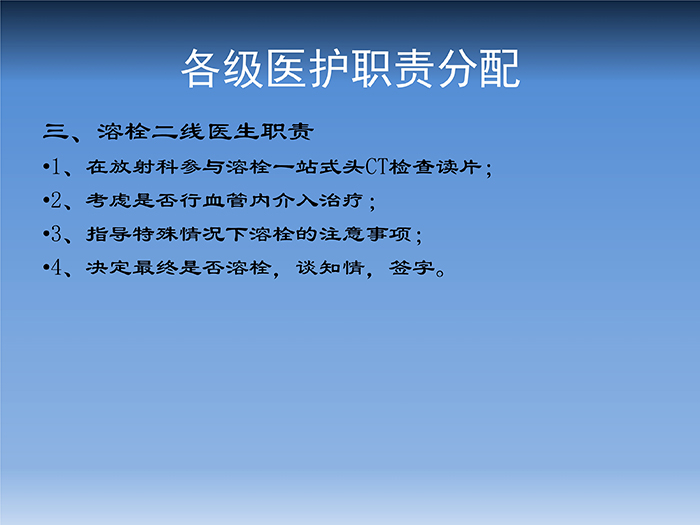 各级医护职责分配

三、溶栓二线医生职责

•1、在放射科参与溶栓一站式头CT检查读片；

•2、考虑是否行血管内介入治疗；

•3、指导特殊情况下溶栓的注意事项；

•4、决定最终是否溶栓，谈知情，签字。